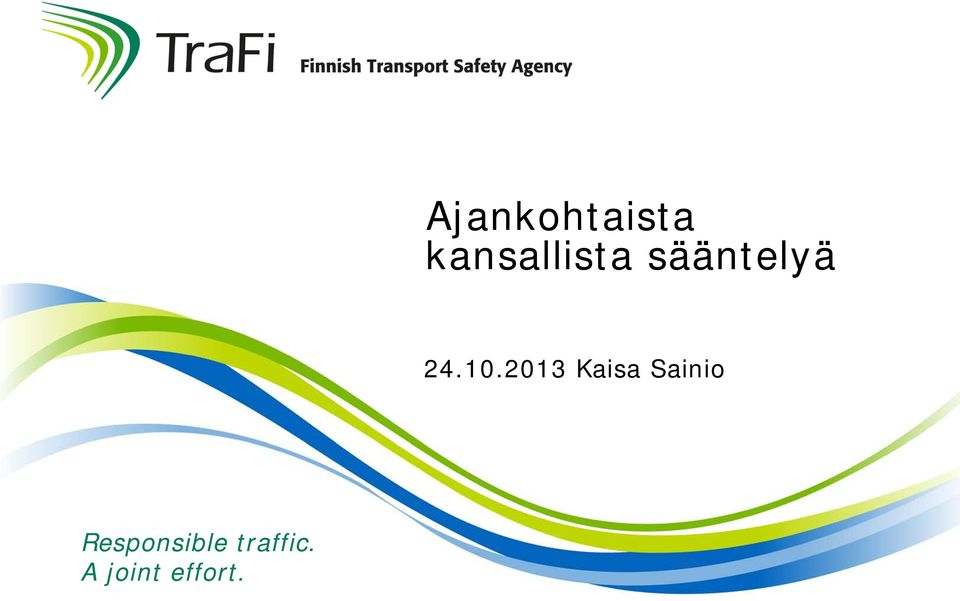 TraFi Finnish Transport Safety Agency

Ajankohtaista kansallista sääntelyä

24.10.2013 Kaisa Sainio

Responsible traffic.
A joint effort.